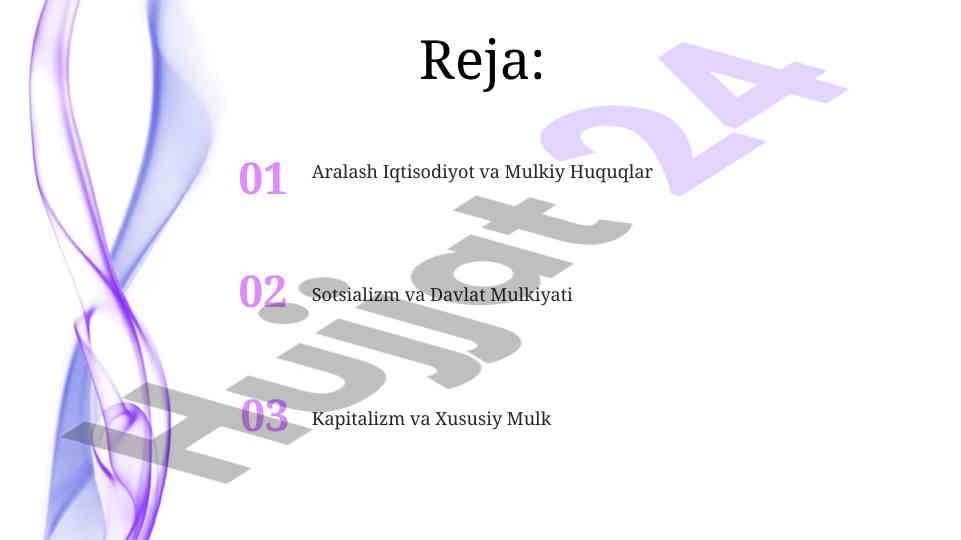 Reja:

01 Aralash Iqtisodiyot va Mulkiy Huquqlar

02 Sotsializm va Davlat Mulkiyati

03 Kapitalizm va Xususiy Mulk

Hujjat24